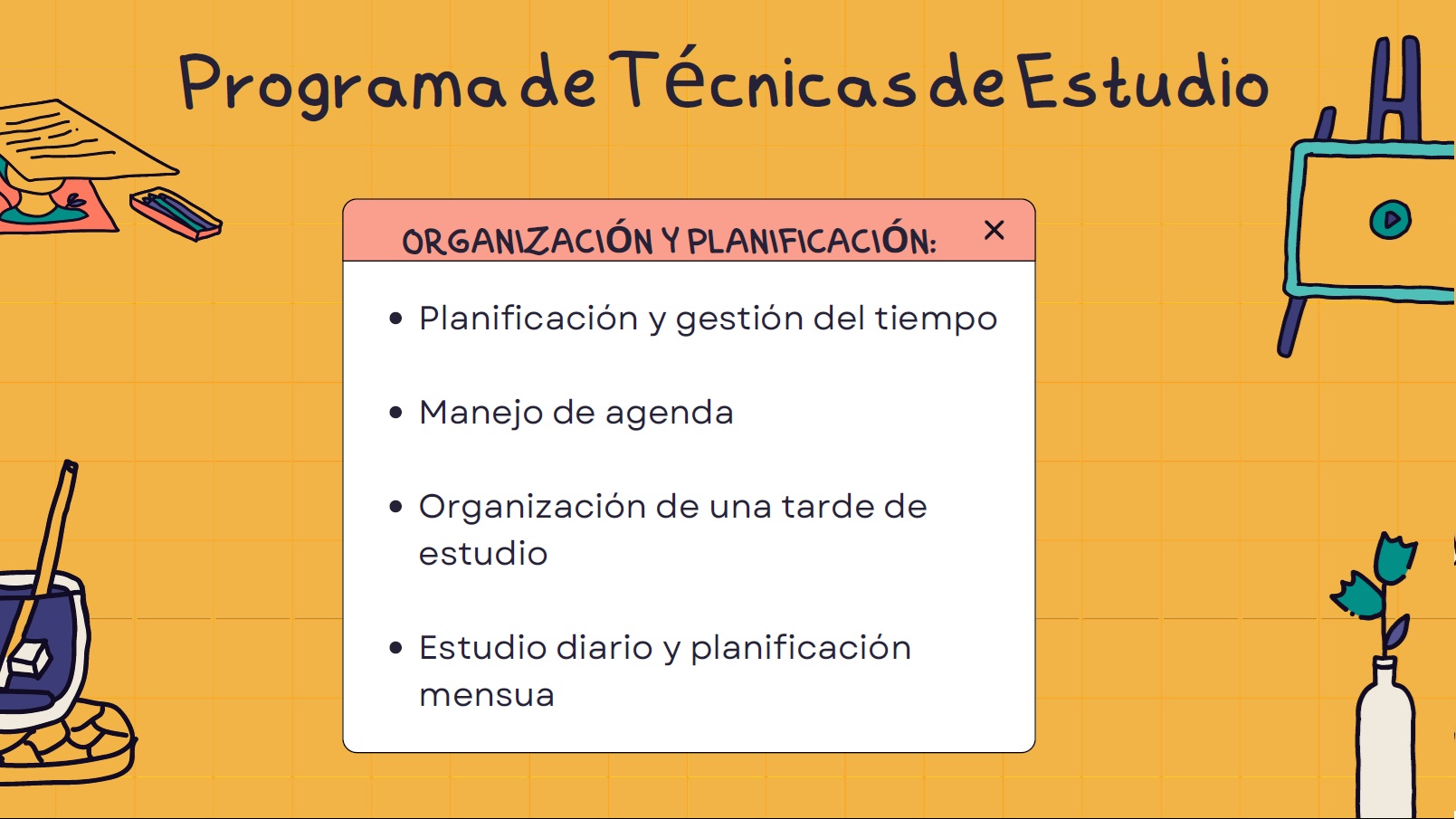 Programa de Técnicas de Estudio

ORGANIZACIÓN Y PLANIFICACIÓN:

×

- Planificación y gestión del tiempo
- Manejo de agenda
- Organización de una tarde de estudio
- Estudio diario y planificación mensua